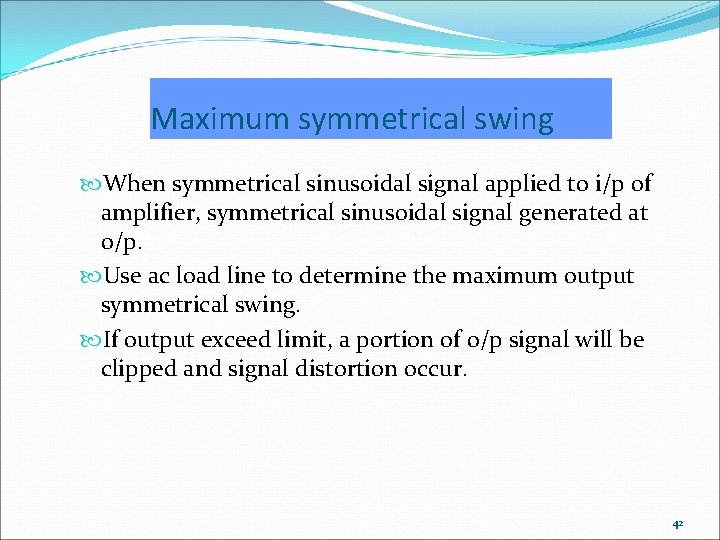 Maximum symmetrical swing

When symmetrical sinusoidal signal applied to i/p of amplifier, symmetrical sinusoidal signal generated at o/p.

Use ac load line to determine the maximum output symmetrical swing.

If output exceed limit, a portion of o/p signal will be clipped and signal distortion occur.

42